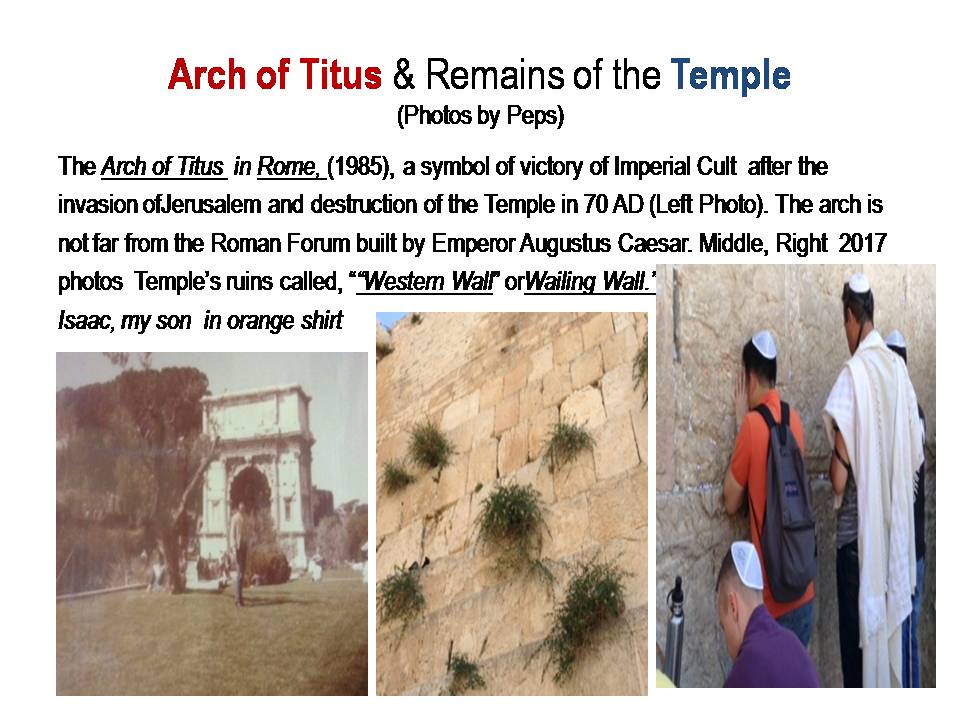 Arch of Titus & Remains of the Temple
(Photos by Peps)

The Arch of Titus in Rome, (1985), a symbol of victory of Imperial Cult after the invasion ofJerusalem and destruction of the Temple in 70 AD (Left Photo). The arch is not far from the Roman Forum built by Emperor Augustus Caesar. Middle, Right 2017 photos Temple's ruins called, ""Western Wall" orWailing Wall.'
Isaac, my son in orange shirt